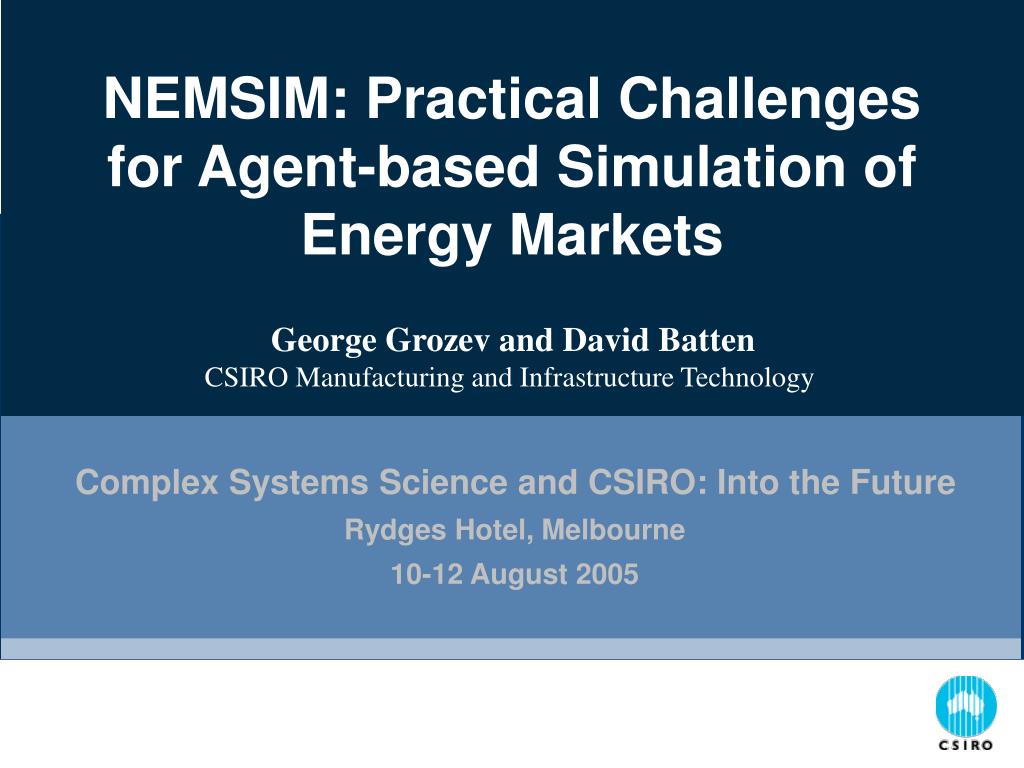 NEMSIM: Practical Challenges for Agent-based Simulation of Energy Markets

George Grozev and David Batten
CSIRO Manufacturing and Infrastructure Technology

Complex Systems Science and CSIRO: Into the Future
Rydges Hotel, Melbourne
10-12 August 2005

CSIRO